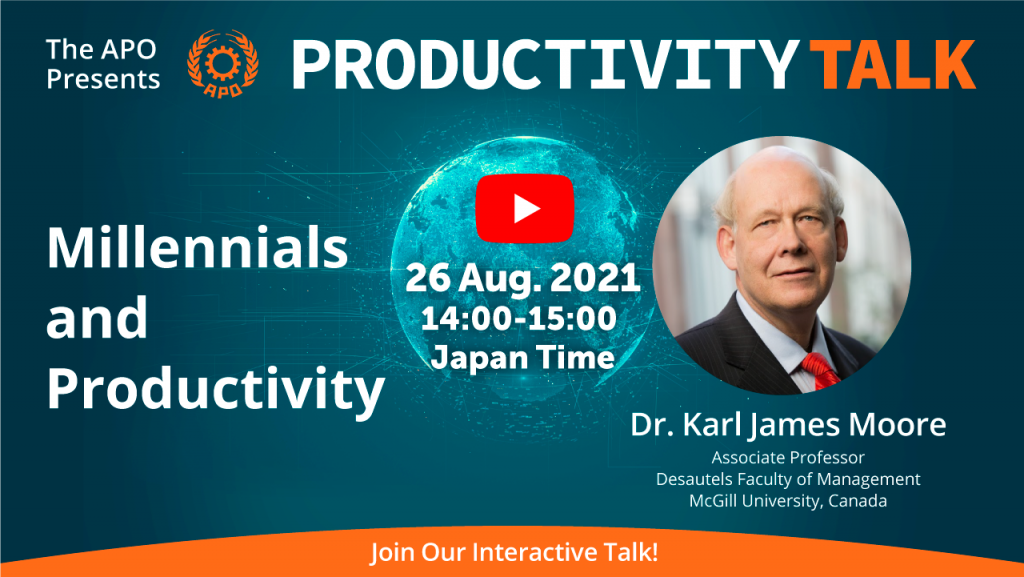 The APO Presents

APO

PRODUCTIVITY TALK

Millennials and Productivity

26 Aug. 2021
14:00-15:00
Japan Time

Dr. Karl James Moore
Associate Professor
Desautels Faculty of Management
McGill University, Canada

Join Our Interactive Talk!